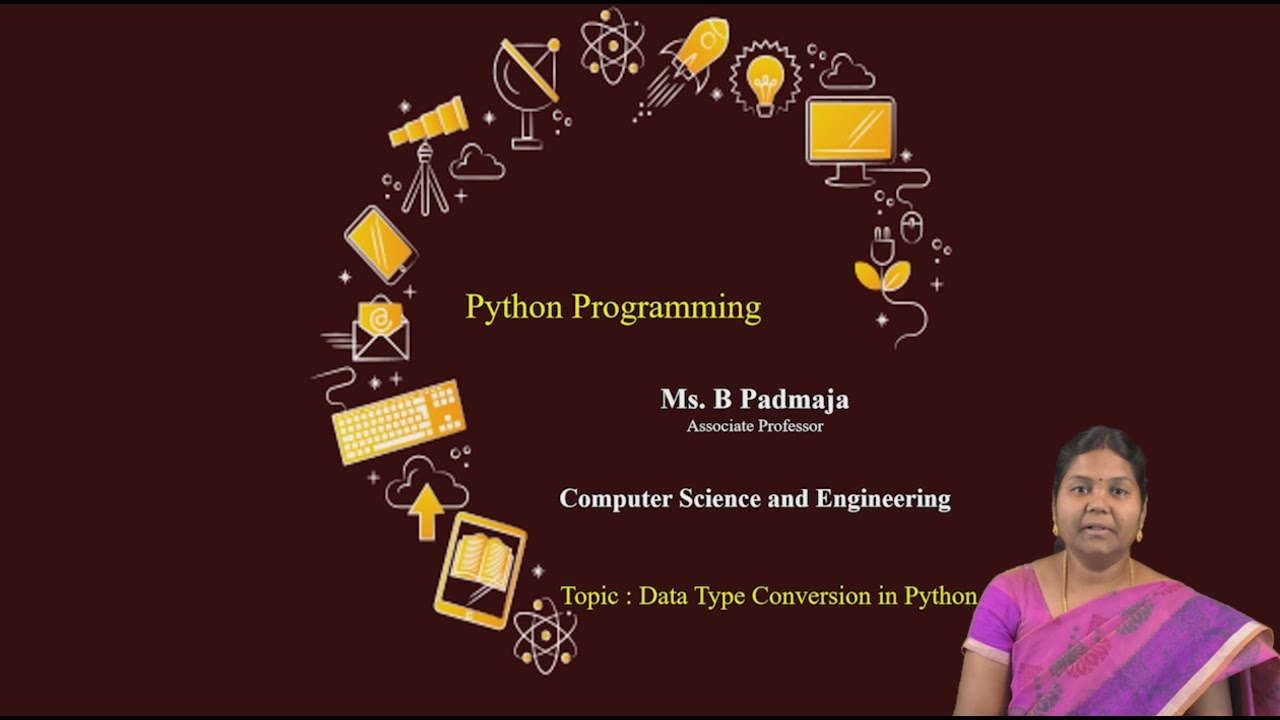 Python Programming

Ms. B Padmaja
Associate Professor

Computer Science and Engineering

Topic : Data Type Conversion in Python